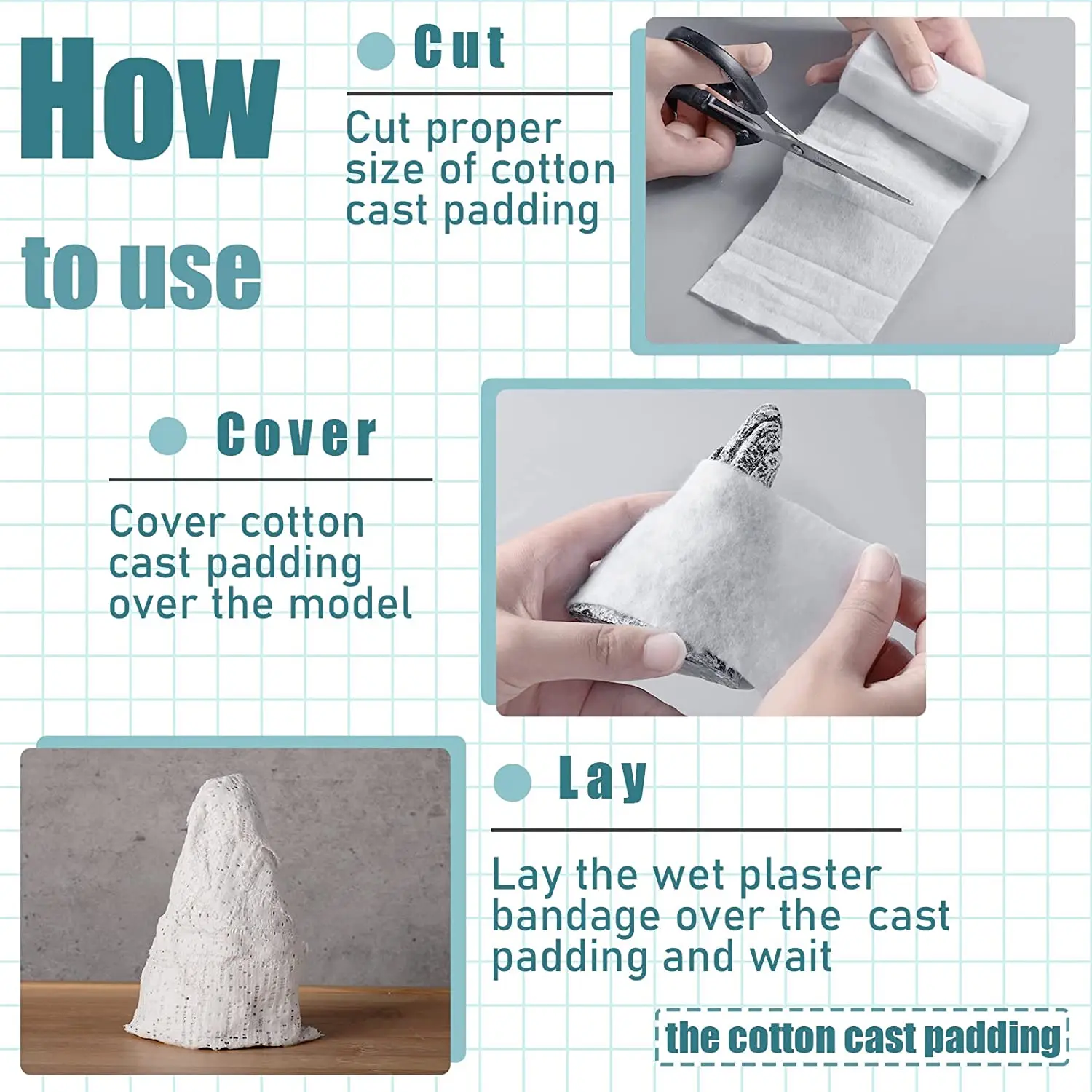 How

to use

Cut

Cut proper size of cotton cast padding

Cover

Cover cotton cast padding over the model

Lay

Lay the wet plaster bandage over the  cast padding and wait

the cotton cast padding